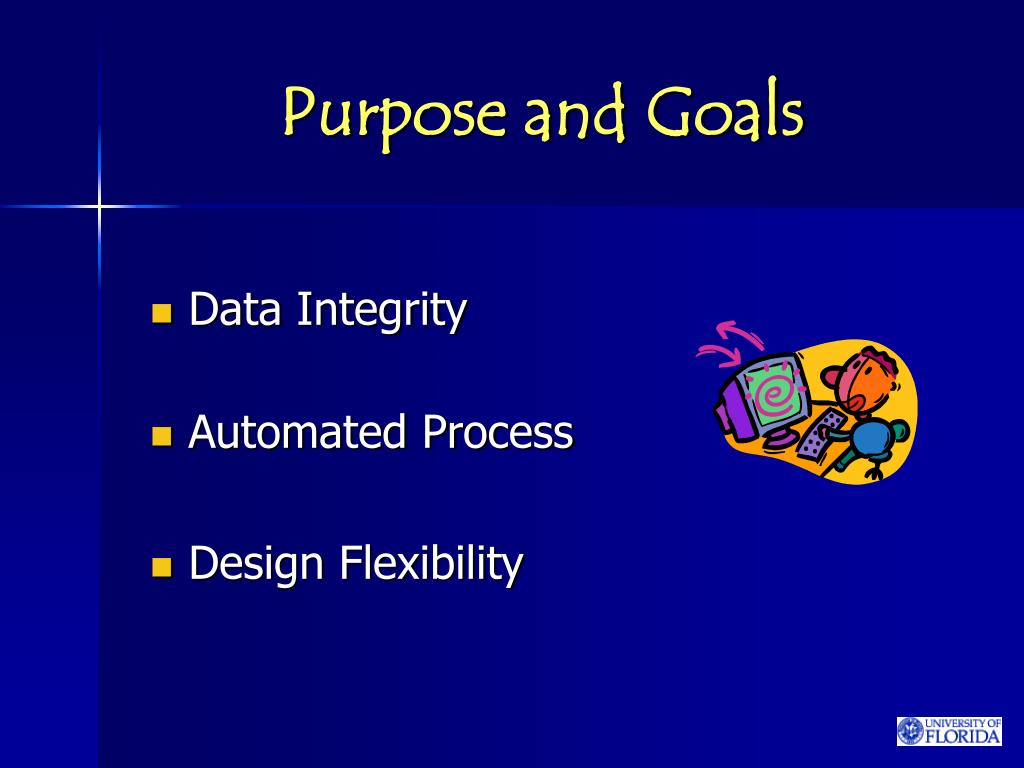 Purpose and Goals

- Data Integrity
- Automated Process
- Design Flexibility

UNIVERSITY OF FLORIDA